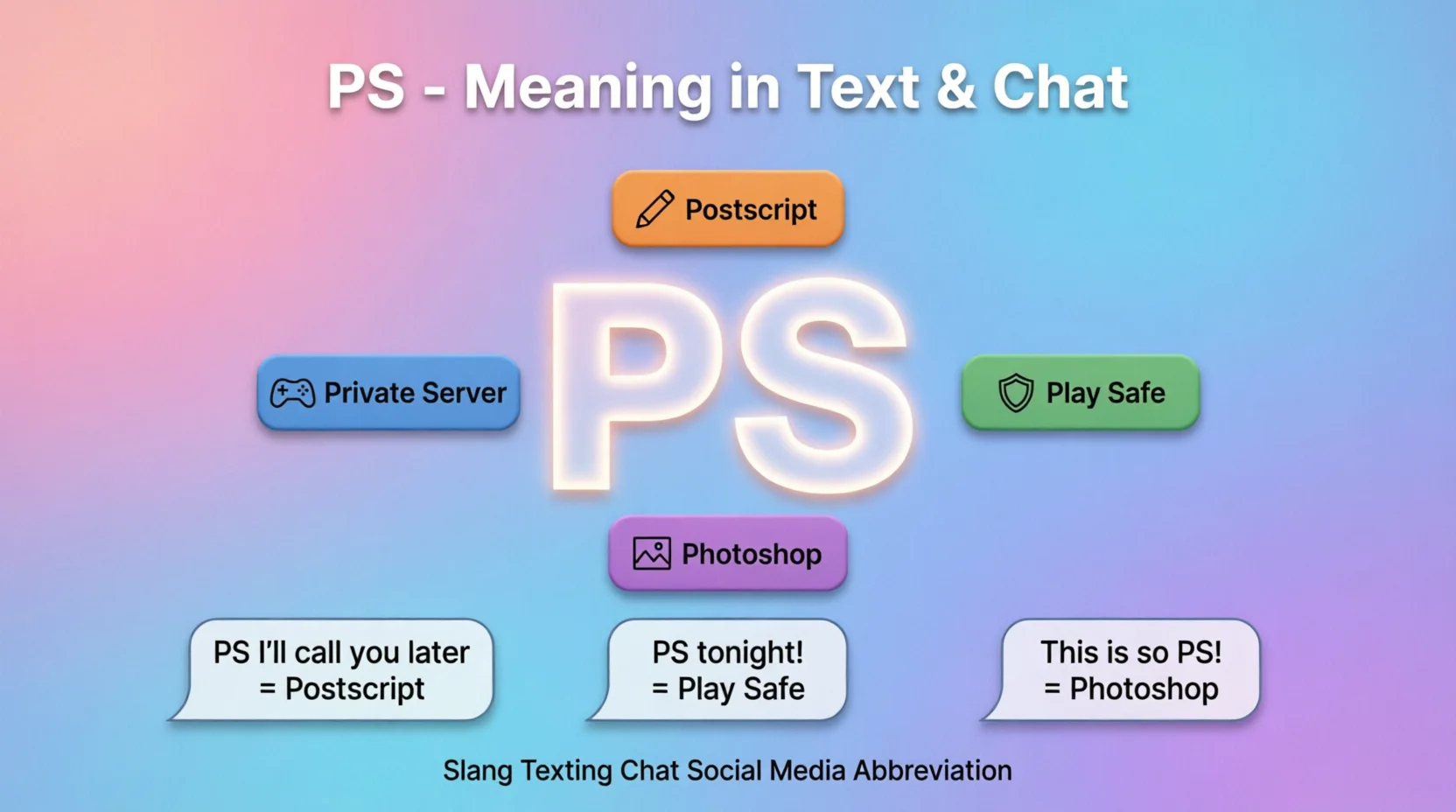 PS - Meaning in Text & Chat

Postscript

Private Server

PS

Play Safe

Photoshop

PS I'll call you later
= Postscript

PS tonight!
= Play Safe

This is so PS!
= Photoshop

Slang Texting Chat Social Media Abbreviation